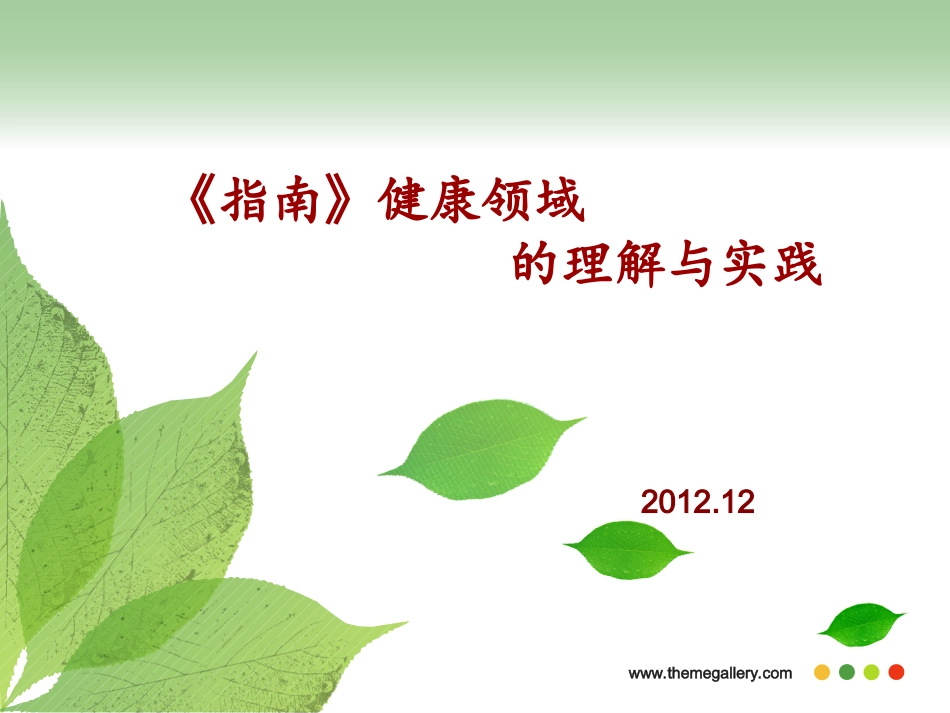 《指南》健康领域
的理解与实践

2012.12

www.themegallery.com